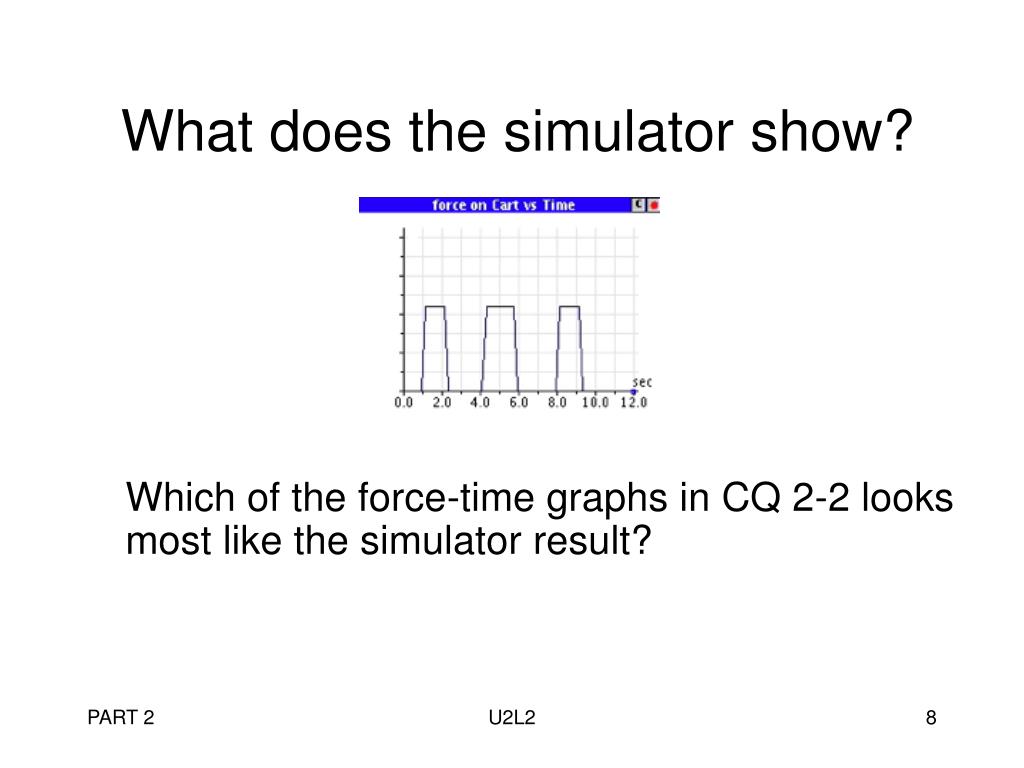 What does the simulator show?

force on Cart vs Time

sec

0.0 2.0 4.0 6.0 8.0 10.0 12.0

Which of the force-time graphs in CQ 2-2 looks most like the simulator result?

PART 2

U2L2

8